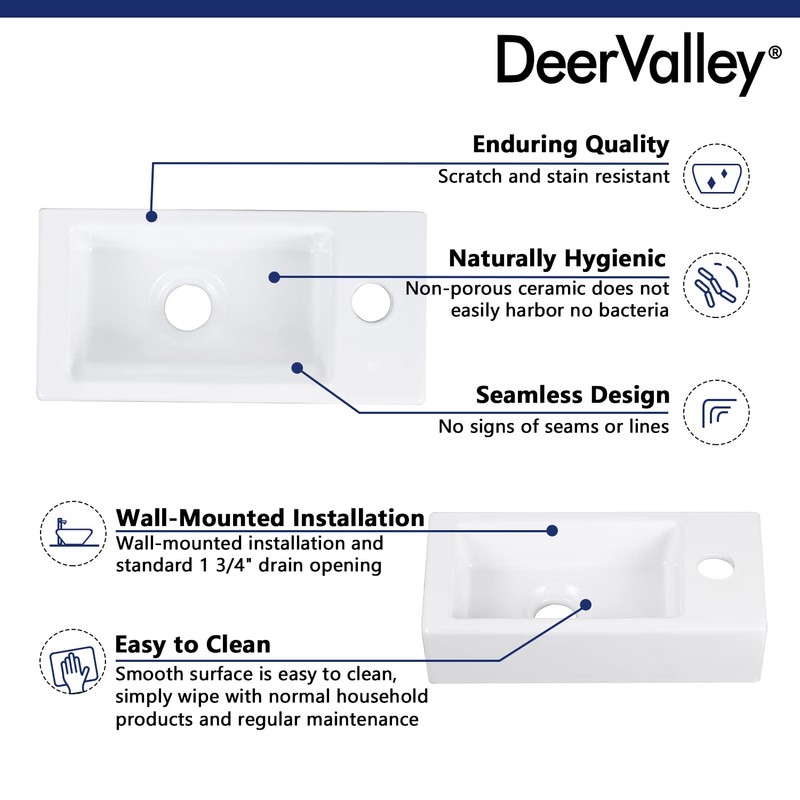 DeerValley®

Enduring Quality
Scratch and stain resistant

Naturally Hygienic
Non-porous ceramic does not easily harbor no bacteria

Seamless Design
No signs of seams or lines

Wall-Mounted Installation
Wall-mounted installation and standard 1 3/4" drain opening

Easy to Clean
Smooth surface is easy to clean, simply wipe with normal household products and regular maintenance